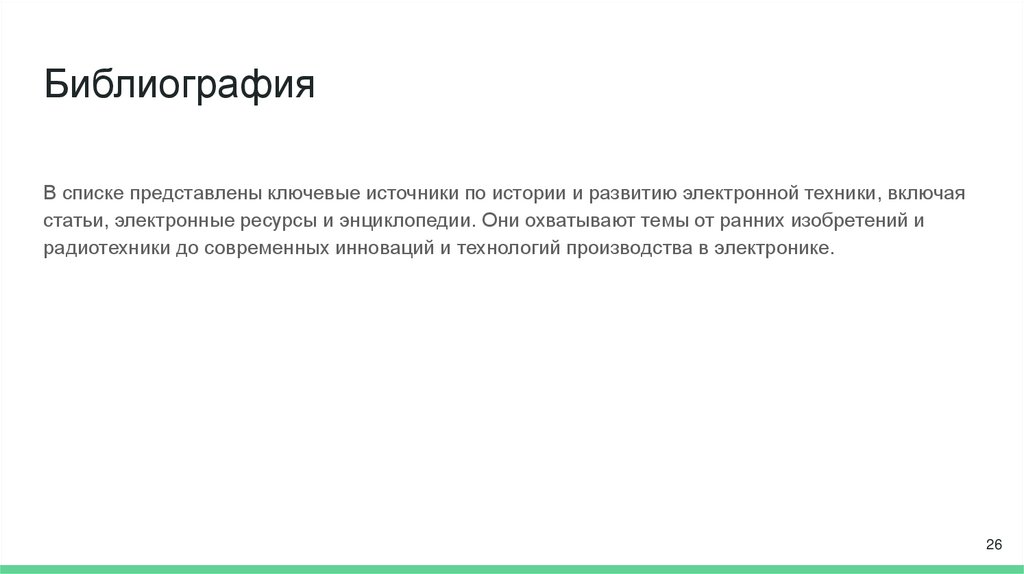 Библиография

В списке представлены ключевые источники по истории и развитию электронной техники, включая статьи, электронные ресурсы и энциклопедии. Они охватывают темы от ранних изобретений и радиотехники до современных инноваций и технологий производства в электронике.

26